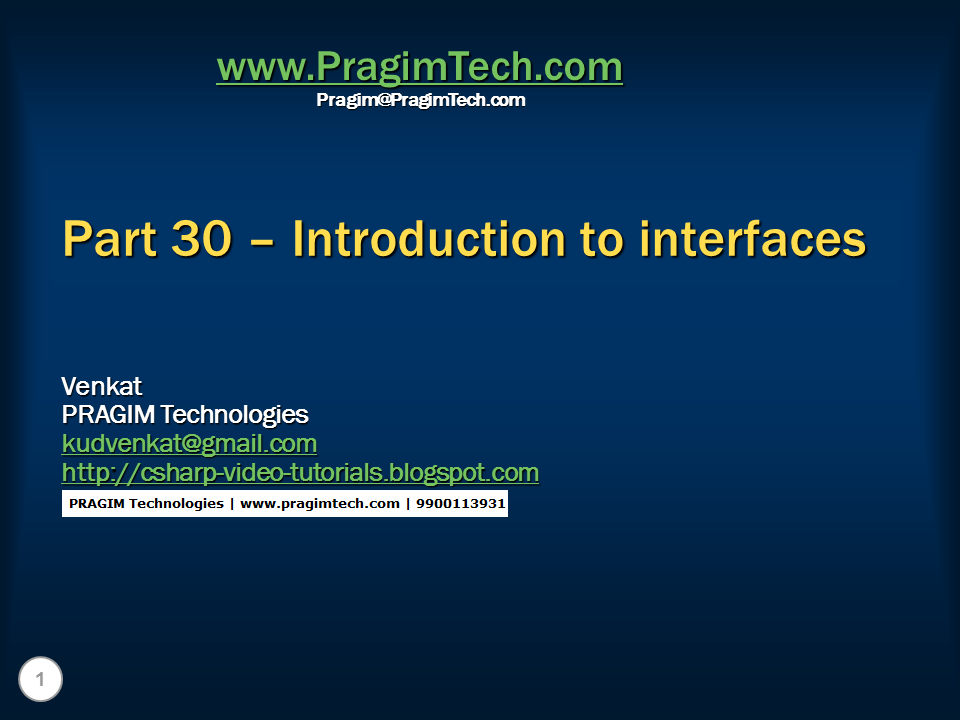 www.PragimTech.com
Pragim@PragimTech.com

Part 30 – Introduction to interfaces

Venkat
PRAGIM Technologies
kudvenkat@gmail.com
http://csharp-video-tutorials.blogspot.com

PRAGIM Technologies | www.pragimtech.com | 9900113931

1